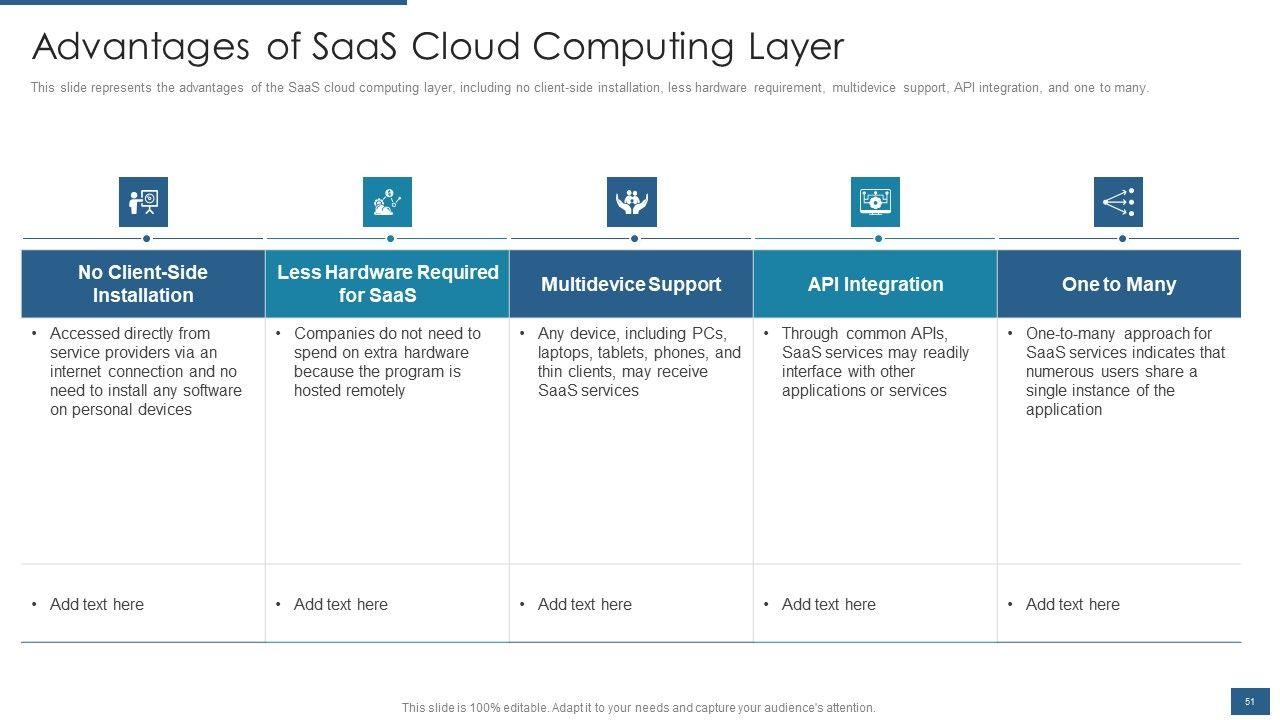 Advantages of SaaS Cloud Computing Layer

This slide represents the advantages of the SaaS cloud computing layer, including no client-side installation, less hardware requirement, multidevice support, API integration, and one to many.

| No Client-Side Installation | Less Hardware Required for SaaS | Multidevice Support | API Integration | One to Many |
|---|---|---|---|---|
| • Accessed directly from service providers via an internet connection and no need to install any software on personal devices | • Companies do not need to spend on extra hardware because the program is hosted remotely | • Any device, including PCs, laptops, tablets, phones, and thin clients, may receive SaaS services | • Through common APIs, SaaS services may readily interface with other applications or services | • One-to-many approach for SaaS services indicates that numerous users share a single instance of the application |
| • Add text here | • Add text here | • Add text here | • Add text here | • Add text here |

This slide is 100% editable. Adapt it to your needs and capture your audience's attention.

51